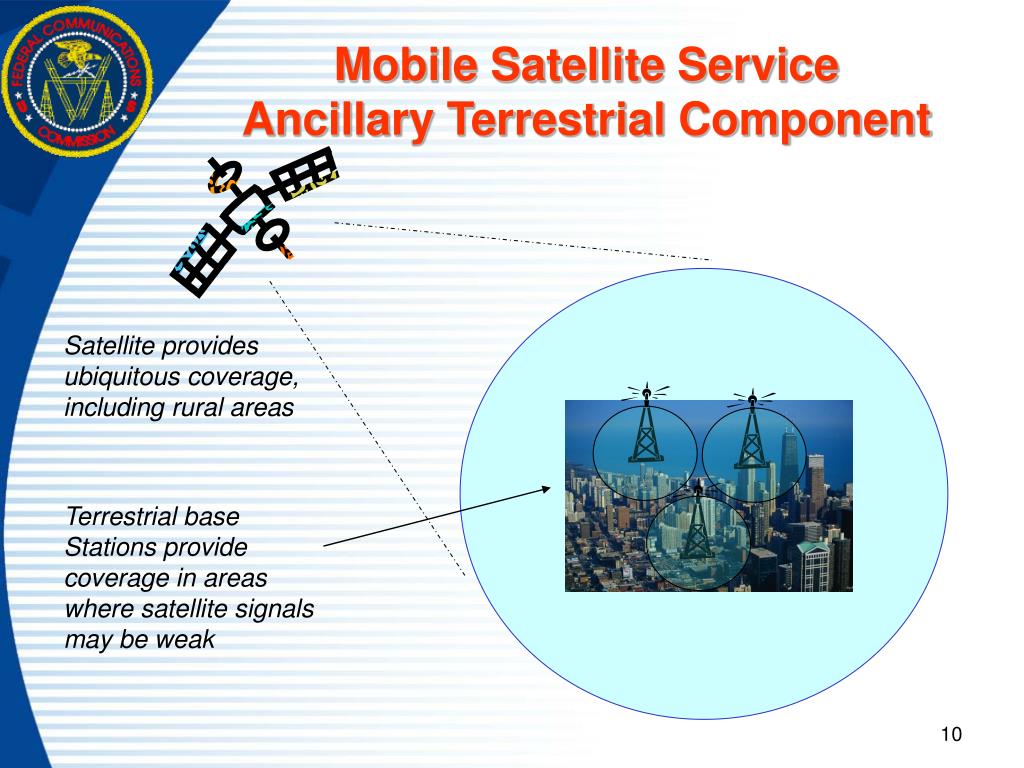 FEDERAL COMMUNICATIONS COMMISSION

Mobile Satellite Service
Ancillary Terrestrial Component

Satellite provides ubiquitous coverage, including rural areas

Terrestrial base Stations provide coverage in areas where satellite signals may be weak

10